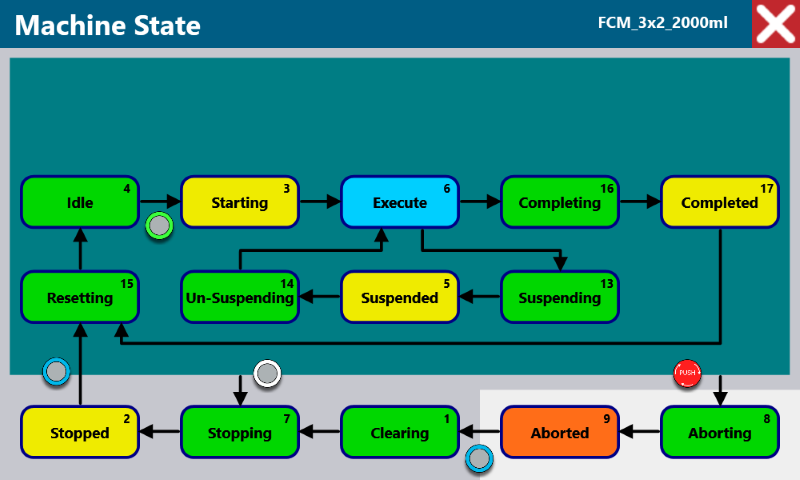 Machine State

FCM_3x2_2000ml

Idle 4

Starting 3

Execute 6

Completing 16

Completed 17

Resetting 15

Un-Suspending 14

Suspended 5

Suspending 13

PUSH

Stopped 2

Stopping 7

Clearing 1

Aborted 9

Aborting 8